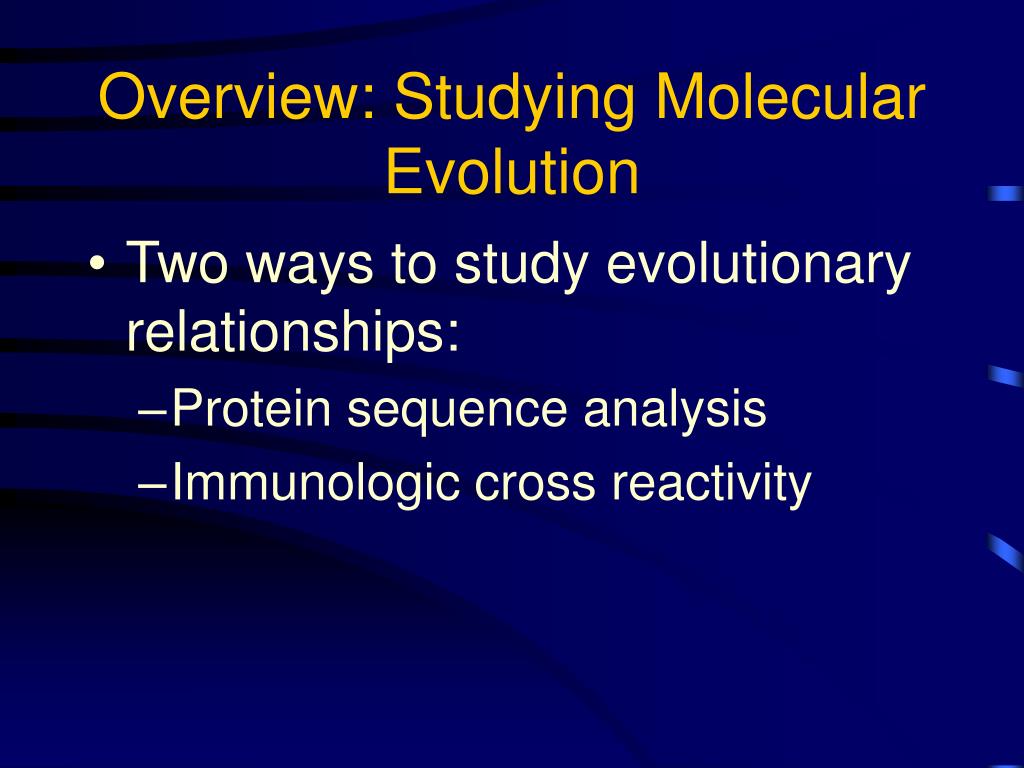 Overview: Studying Molecular Evolution

• Two ways to study evolutionary relationships:
–Protein sequence analysis
–Immunologic cross reactivity